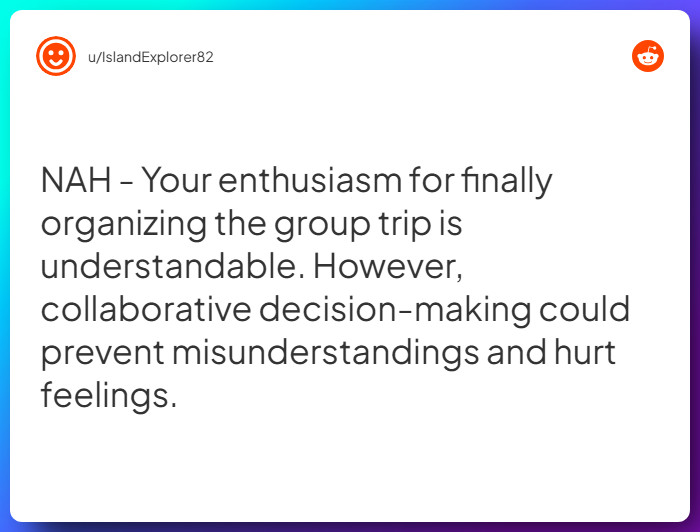 u/IslandExplorer82

NAH - Your enthusiasm for finally organizing the group trip is understandable. However, collaborative decision-making could prevent misunderstandings and hurt feelings.